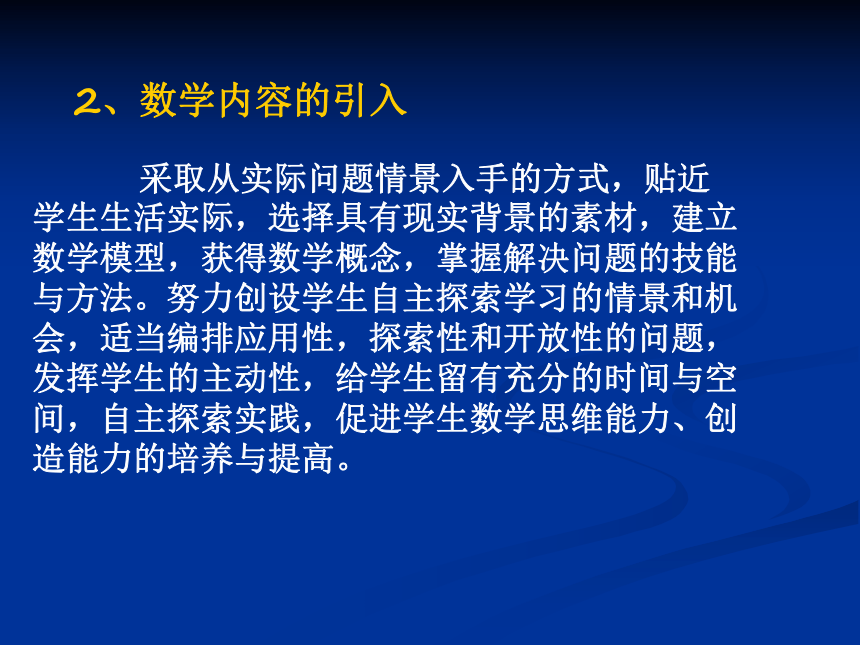 2、数学内容的引入

采取从实际问题情景入手的方式，贴近学生生活实际，选择具有现实背景的素材，建立数学模型，获得数学概念，掌握解决问题的技能与方法。努力创设学生自主探索学习的情景和机会，适当编排应用性，探索性和开放性的问题，发挥学生的主动性，给学生留有充分的时间与空间，自主探索实践，促进学生数学思维能力、创造能力的培养与提高。